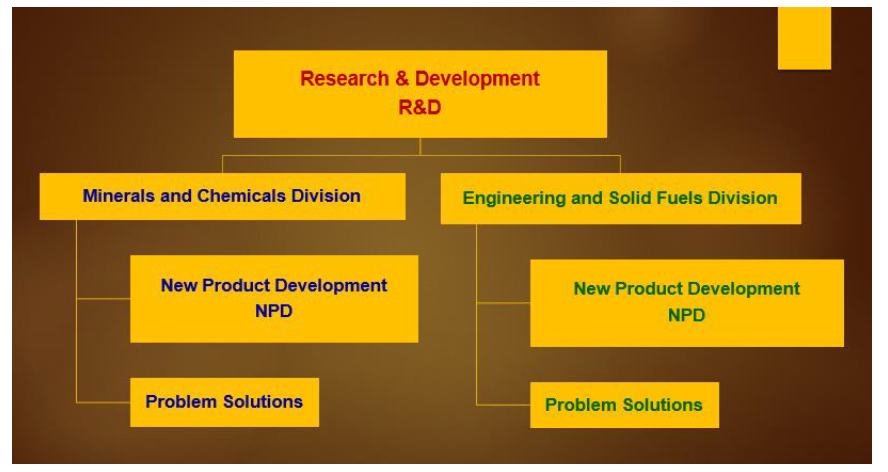 Research & Development
R&D

Minerals and Chemicals Division

New Product Development
NPD

Problem Solutions

Engineering and Solid Fuels Division

New Product Development
NPD

Problem Solutions